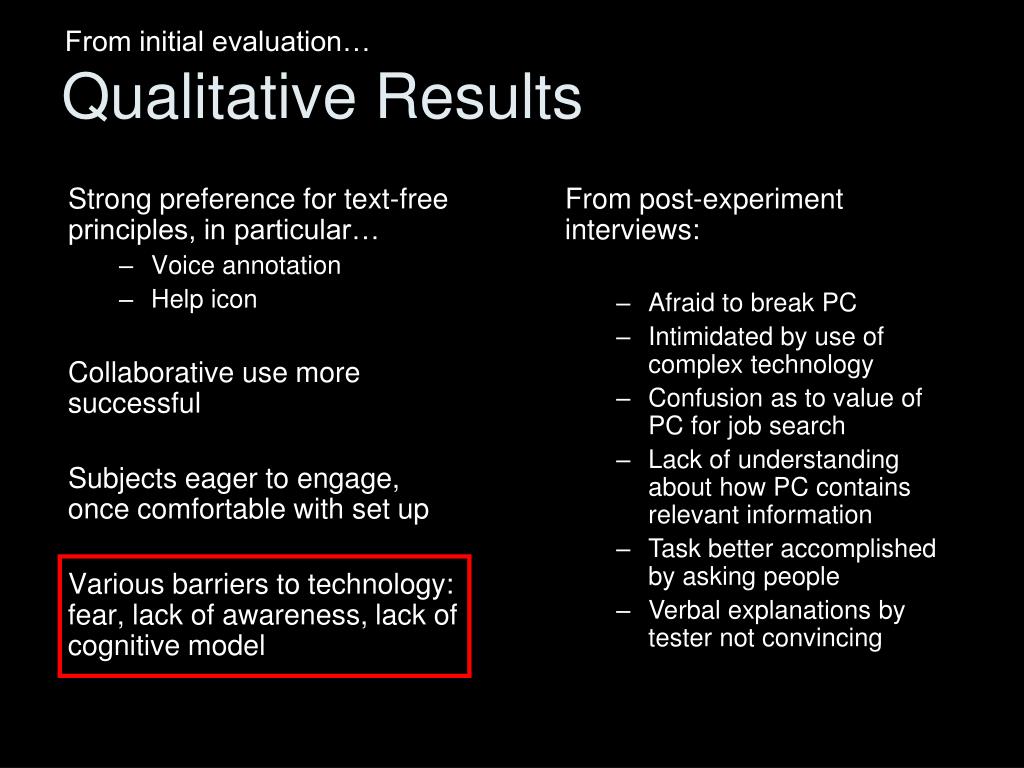 From initial evaluation…
Qualitative Results

Strong preference for text-free principles, in particular…
– Voice annotation
– Help icon

Collaborative use more successful

Subjects eager to engage, once comfortable with set up

Various barriers to technology: fear, lack of awareness, lack of cognitive model

From post-experiment interviews:

– Afraid to break PC
– Intimidated by use of complex technology
– Confusion as to value of PC for job search
– Lack of understanding about how PC contains relevant information
– Task better accomplished by asking people
– Verbal explanations by tester not convincing